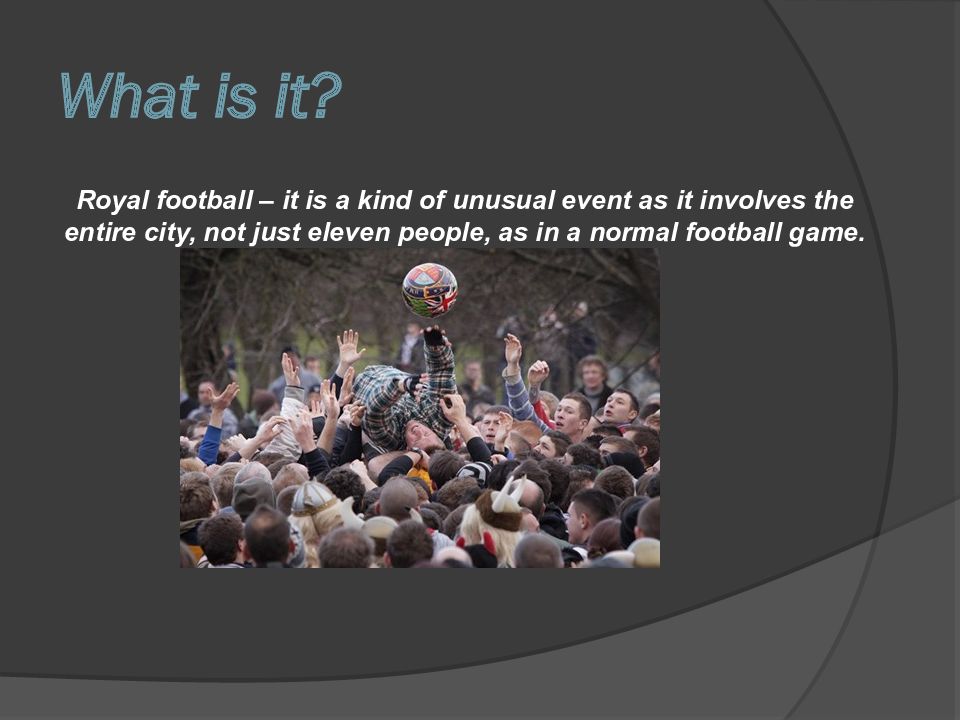 What is it?

Royal football – it is a kind of unusual event as it involves the entire city, not just eleven people, as in a normal football game.